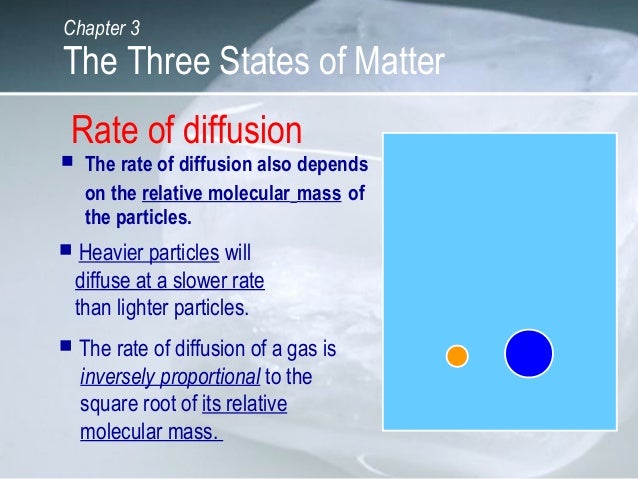 Chapter 3
The Three States of Matter

Rate of diffusion

■ The rate of diffusion also depends on the relative molecular mass of the particles.

■ Heavier particles will diffuse at a slower rate than lighter particles.

■ The rate of diffusion of a gas is inversely proportional to the square root of its relative molecular mass.